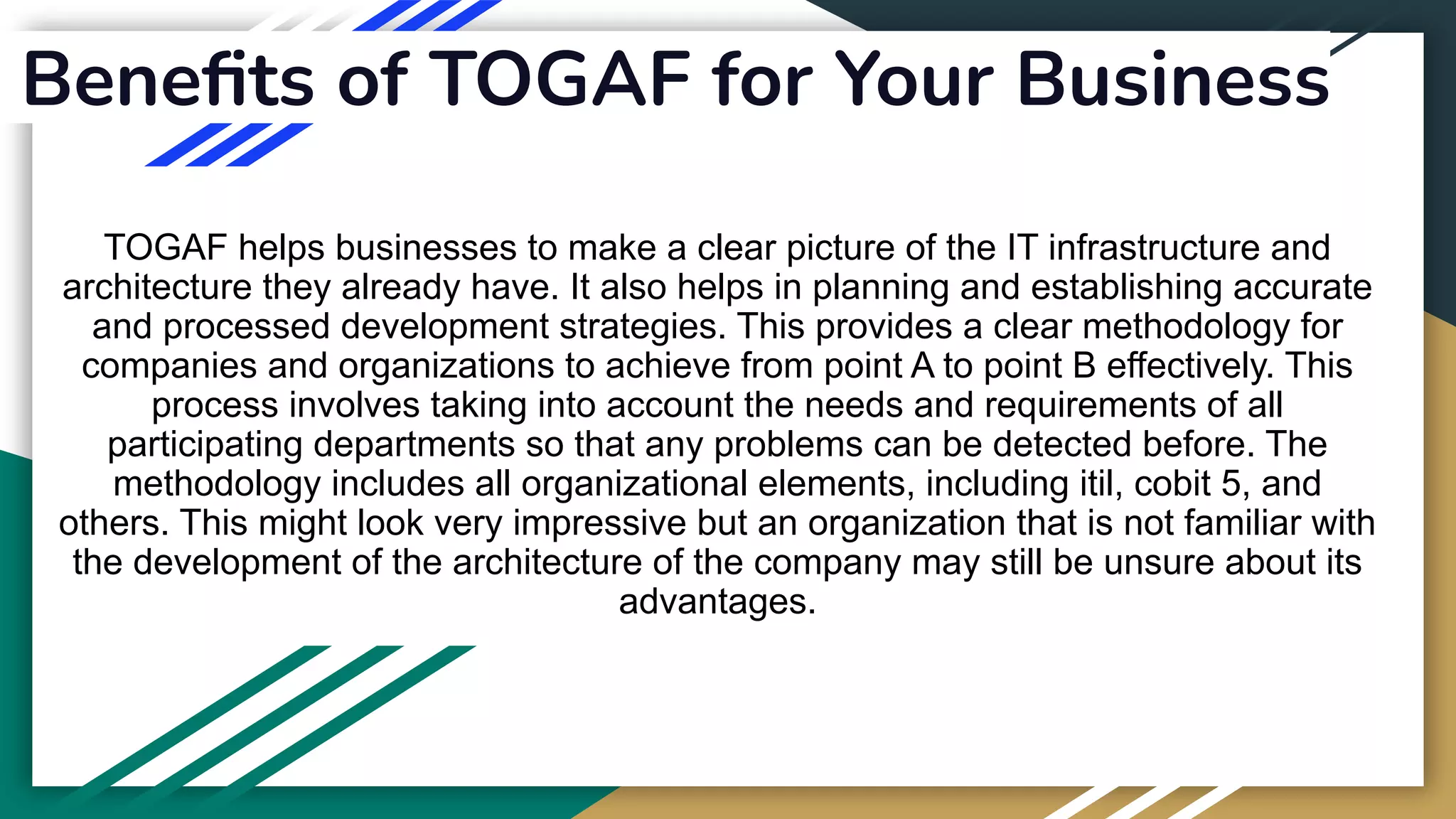 Benefits of TOGAF for Your Business

TOGAF helps businesses to make a clear picture of the IT infrastructure and architecture they already have. It also helps in planning and establishing accurate and processed development strategies. This provides a clear methodology for companies and organizations to achieve from point A to point B effectively. This process involves taking into account the needs and requirements of all participating departments so that any problems can be detected before. The methodology includes all organizational elements, including itil, cobit 5, and others. This might look very impressive but an organization that is not familiar with the development of the architecture of the company may still be unsure about its advantages.